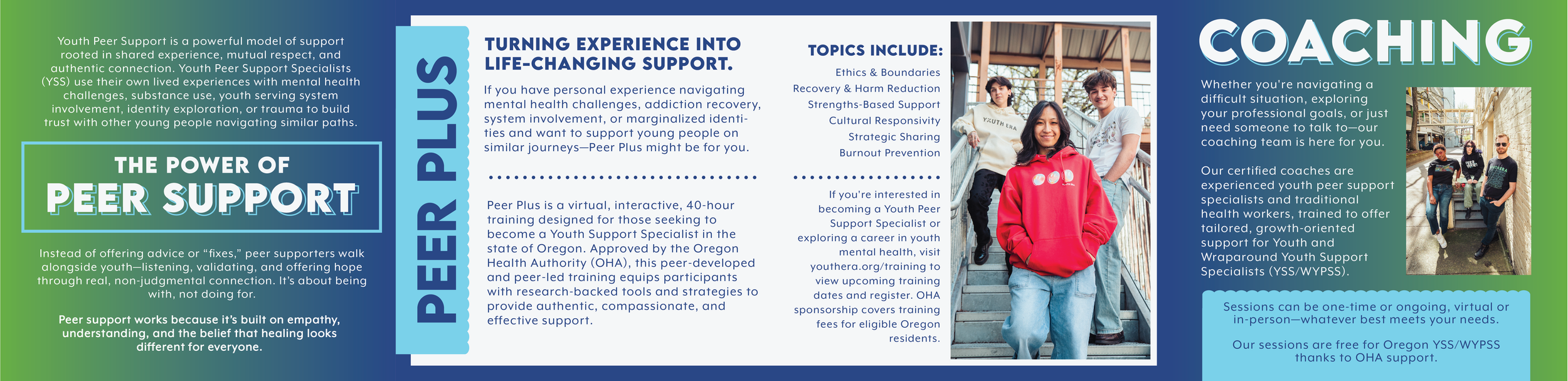 Youth Peer Support is a powerful model of support rooted in shared experience, mutual respect, and authentic connection. Youth Peer Support Specialists (YSS) use their own lived experiences with mental health challenges, substance use, youth serving system involvement, identity exploration, or trauma to build trust with other young people navigating similar paths.

THE POWER OF
PEER SUPPORT

Instead of offering advice or "fixes," peer supporters walk alongside youth—listening, validating, and offering hope through real, non-judgmental connection. It's about being with, not doing for.

Peer support works because it's built on empathy, understanding, and the belief that healing looks different for everyone.

PEER PLUS

TURNING EXPERIENCE INTO LIFE-CHANGING SUPPORT.

If you have personal experience navigating mental health challenges, addiction recovery, system involvement, or marginalized identities and want to support young people on similar journeys—Peer Plus might be for you.

Peer Plus is a virtual, interactive, 40-hour training designed for those seeking to become a Youth Support Specialist in the state of Oregon. Approved by the Oregon Health Authority (OHA), this peer-developed and peer-led training equips participants with research-backed tools and strategies to provide authentic, compassionate, and effective support.

TOPICS INCLUDE:
Ethics & Boundaries
Recovery & Harm Reduction
Strengths-Based Support
Cultural Responsivity
Strategic Sharing
Burnout Prevention

If you're interested in becoming a Youth Peer Support Specialist or exploring a career in youth mental health, visit youthera.org/training to view upcoming training dates and register. OHA sponsorship covers training fees for eligible Oregon residents.

YOUTH ERA

COACHING

Whether you're navigating a difficult situation, exploring your professional goals, or just need someone to talk to—our coaching team is here for you.

Our certified coaches are experienced youth peer support specialists and traditional health workers, trained to offer tailored, growth-oriented support for Youth and Wraparound Youth Support Specialists (YSS/WYPSS).

Sessions can be one-time or ongoing, virtual or in-person—whatever best meets your needs.

Our sessions are free for Oregon YSS/WYPSS thanks to OHA support.